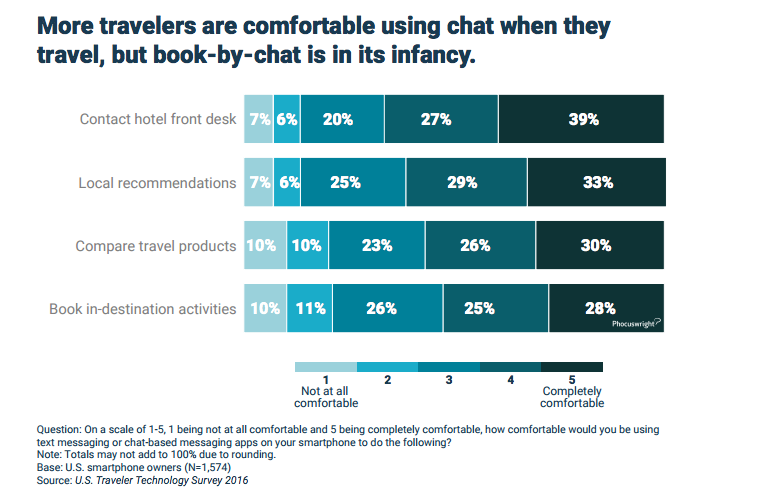 More travelers are comfortable using chat when they travel, but book-by-chat is in its infancy.

Contact hotel front desk 7% 6% 20% 27% 39%

Local recommendations 7% 6% 25% 29% 33%

Compare travel products 10% 10% 23% 26% 30%

Book in-destination activities 10% 11% 26% 25% 28%

Phocuswright

1 Not at all comfortable
2
3
4
5 Completely comfortable

Question: On a scale of 1-5, 1 being not at all comfortable and 5 being completely comfortable, how comfortable would you be using text messaging or chat-based messaging apps on your smartphone to do the following?
Note: Totals may not add to 100% due to rounding.
Base: U.S. smartphone owners (N=1,574)
Source: U.S. Traveler Technology Survey 2016